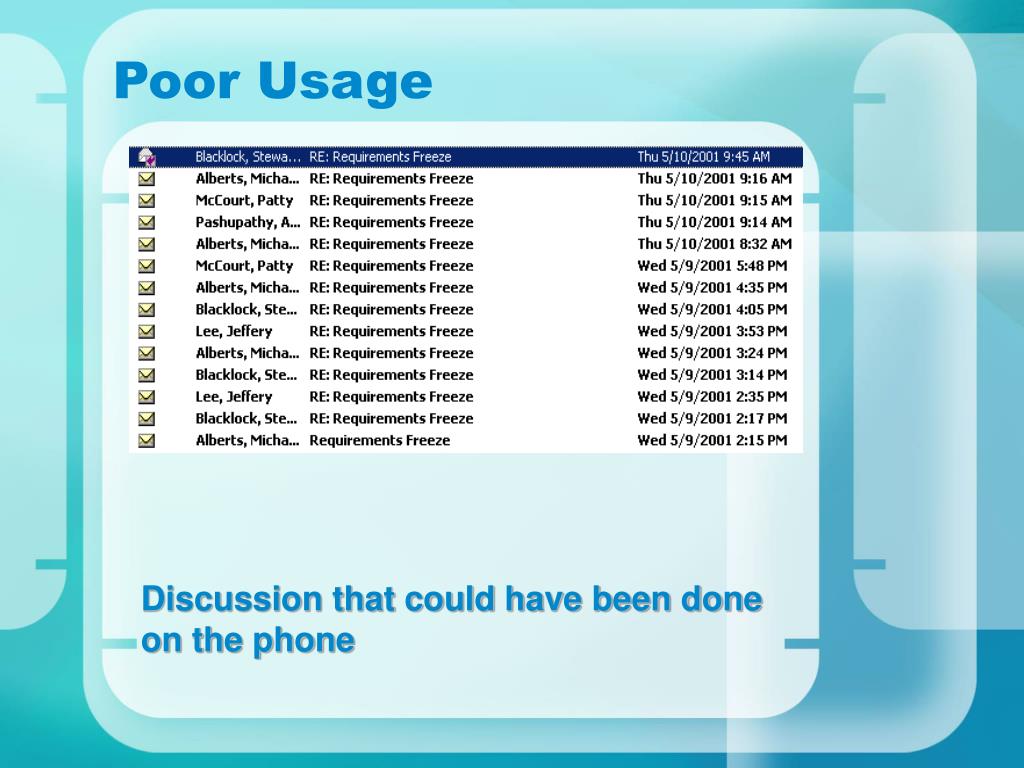 Poor Usage

| | | |
|---|---|---|
| Blacklock, Stewa... | RE: Requirements Freeze | Thu 5/10/2001 9:45 AM |
| Alberts, Micha... | RE: Requirements Freeze | Thu 5/10/2001 9:16 AM |
| McCourt, Patty | RE: Requirements Freeze | Thu 5/10/2001 9:15 AM |
| Pashupathy, A... | RE: Requirements Freeze | Thu 5/10/2001 9:14 AM |
| Alberts, Micha... | RE: Requirements Freeze | Thu 5/10/2001 8:32 AM |
| McCourt, Patty | RE: Requirements Freeze | Wed 5/9/2001 5:48 PM |
| Alberts, Micha... | RE: Requirements Freeze | Wed 5/9/2001 4:35 PM |
| Blacklock, Ste... | RE: Requirements Freeze | Wed 5/9/2001 4:05 PM |
| Lee, Jeffery | RE: Requirements Freeze | Wed 5/9/2001 3:53 PM |
| Alberts, Micha... | RE: Requirements Freeze | Wed 5/9/2001 3:24 PM |
| Blacklock, Ste... | RE: Requirements Freeze | Wed 5/9/2001 3:14 PM |
| Lee, Jeffery | RE: Requirements Freeze | Wed 5/9/2001 2:35 PM |
| Blacklock, Ste... | RE: Requirements Freeze | Wed 5/9/2001 2:17 PM |
| Alberts, Micha... | Requirements Freeze | Wed 5/9/2001 2:15 PM |

Discussion that could have been done on the phone